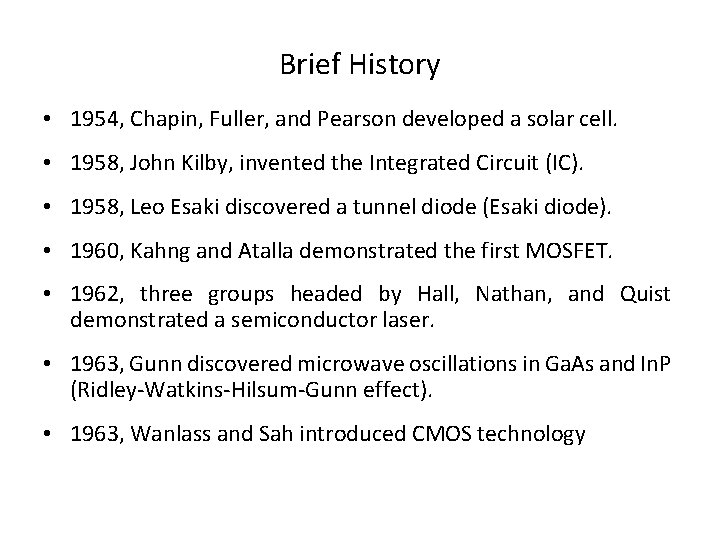 Brief History

• 1954, Chapin, Fuller, and Pearson developed a solar cell.

• 1958, John Kilby, invented the Integrated Circuit (IC).

• 1958, Leo Esaki discovered a tunnel diode (Esaki diode).

• 1960, Kahng and Atalla demonstrated the first MOSFET.

• 1962, three groups headed by Hall, Nathan, and Quist demonstrated a semiconductor laser.

• 1963, Gunn discovered microwave oscillations in GaAs and InP (Ridley-Watkins-Hilsum-Gunn effect).

• 1963, Wanlass and Sah introduced CMOS technology